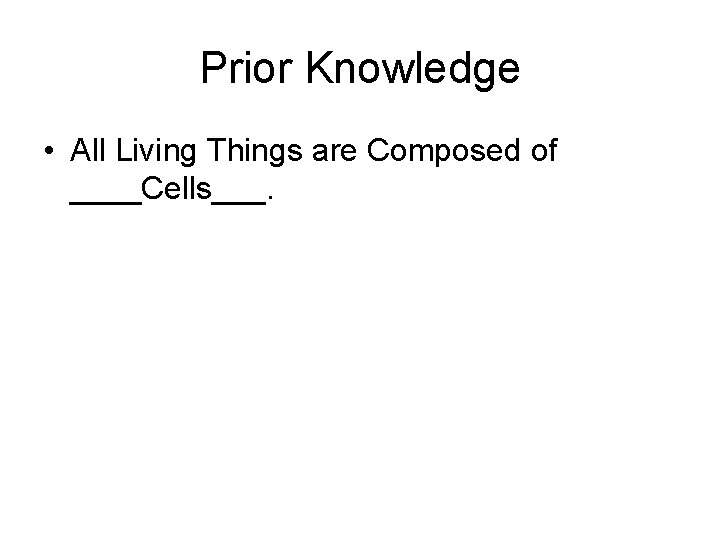 Prior Knowledge

• All Living Things are Composed of ____Cells___.